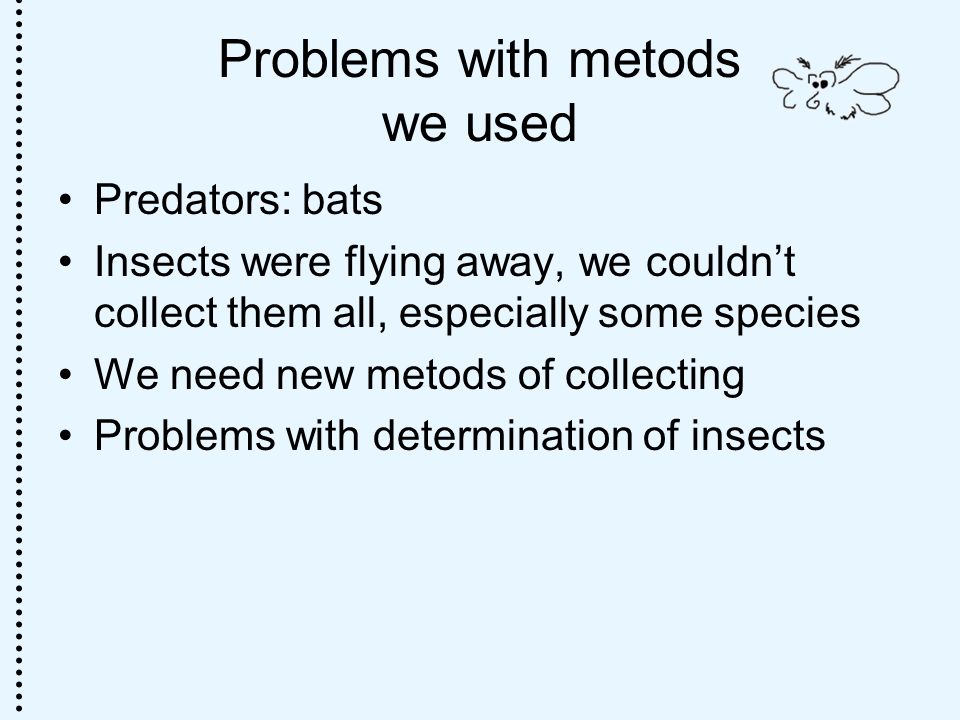 Problems with metods we used

• Predators: bats
• Insects were flying away, we couldn’t collect them all, especially some species
• We need new metods of collecting
• Problems with determination of insects